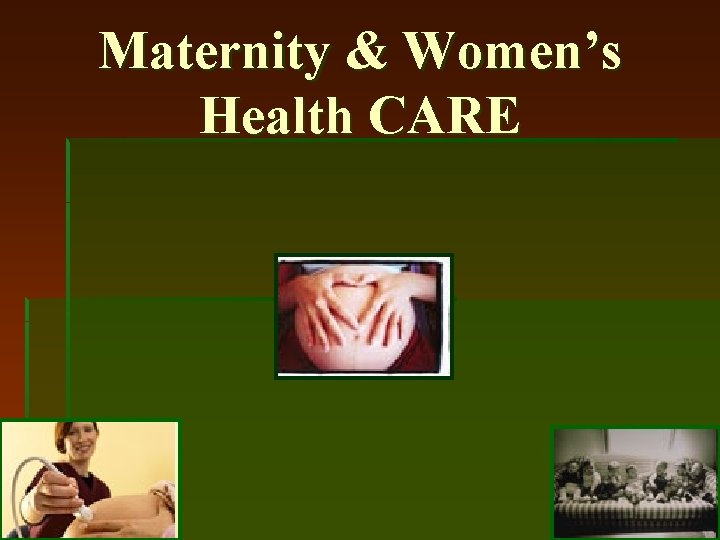 Maternity & Women's Health CARE